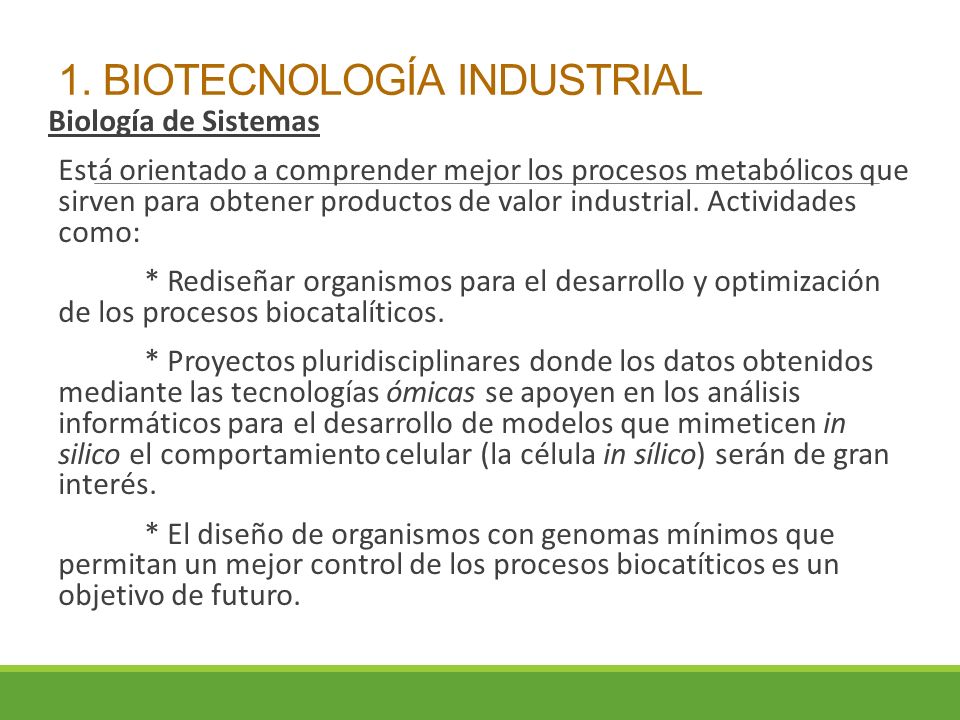 1. BIOTECNOLOGÍA INDUSTRIAL

Biología de Sistemas

Está orientado a comprender mejor los procesos metabólicos que sirven para obtener productos de valor industrial. Actividades como:

* Rediseñar organismos para el desarrollo y optimización de los procesos biocatalíticos.

* Proyectos pluridisciplinares donde los datos obtenidos mediante las tecnologías ómicas se apoyen en los análisis informáticos para el desarrollo de modelos que mimeticen in silico el comportamiento celular (la célula in sílico) serán de gran interés.

* El diseño de organismos con genomas mínimos que permitan un mejor control de los procesos biocatíticos es un objetivo de futuro.